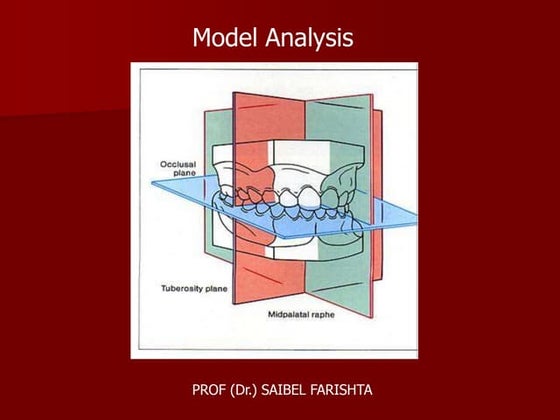 Model Analysis

Occlusal plane

Tuberosity plane

Midpalatal raphe

PROF (Dr.) SAIBEL FARISHTA